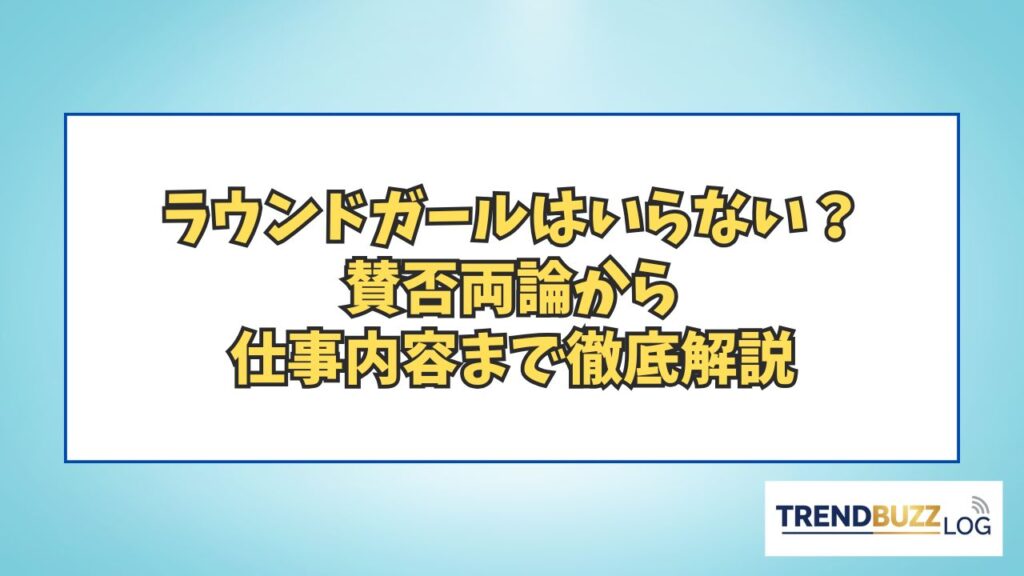 ラウンドガールはいらない？
賛否両論から
仕事内容まで徹底解説

TRENDBUZZ LOG